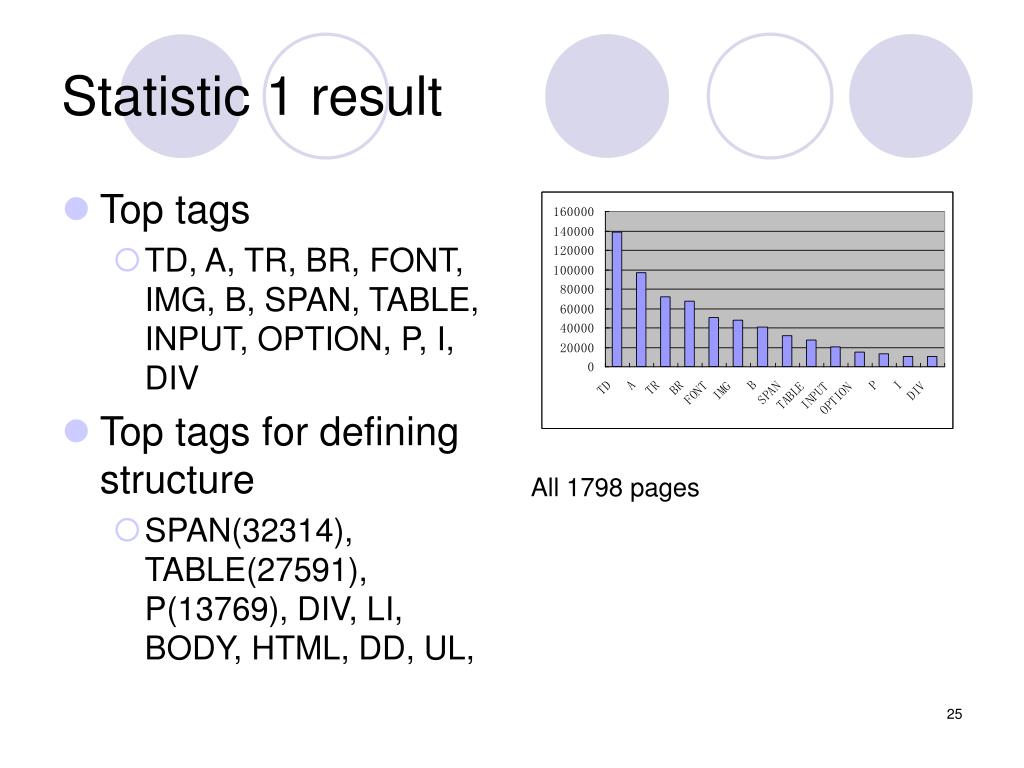 Statistic 1 result

Top tags

TD, A, TR, BR, FONT, IMG, B, SPAN, TABLE, INPUT, OPTION, P, I, DIV

Top tags for defining structure

SPAN(32314), TABLE(27591), P(13769), DIV, LI, BODY, HTML, DD, UL,

160000
140000
120000
100000
80000
60000
40000
20000
0

TD A TR BR FONT IMG B SPAN TABLE INPUT OPTION P I DIV

All 1798 pages

25